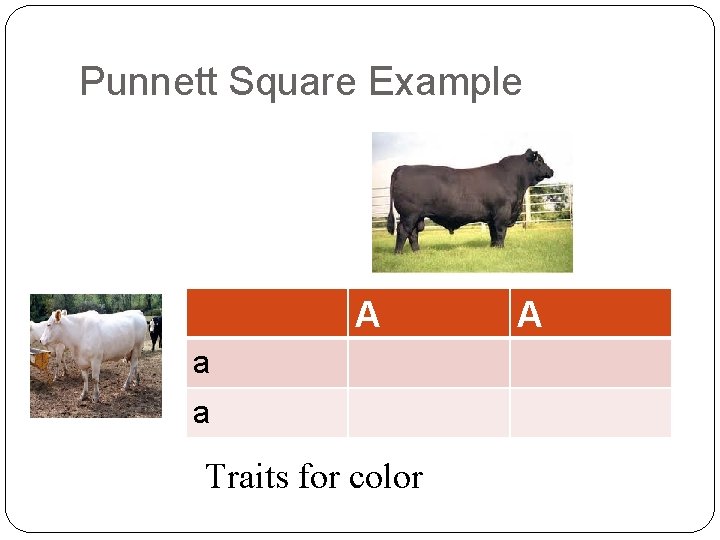 Punnett Square Example

| | A | A |
|---|---|---|
| a | | |
| a | | |

Traits for color